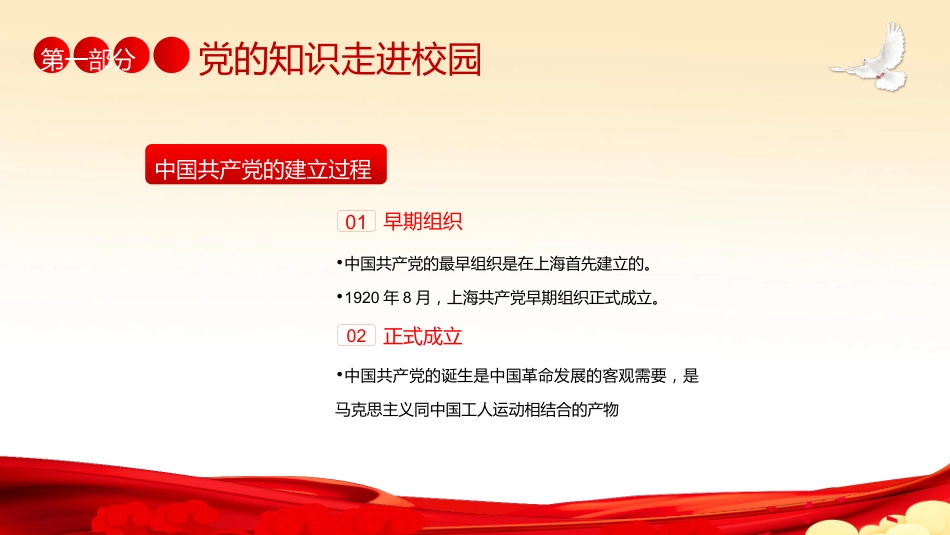 第一部分 党的知识走进校园

中国共产党的建立过程

01 早期组织

•中国共产党的最早组织是在上海首先建立的。

•1920 年 8 月，上海共产党早期组织正式成立。

02 正式成立

•中国共产党的诞生是中国革命发展的客观需要，是马克思主义同中国工人运动相结合的产物